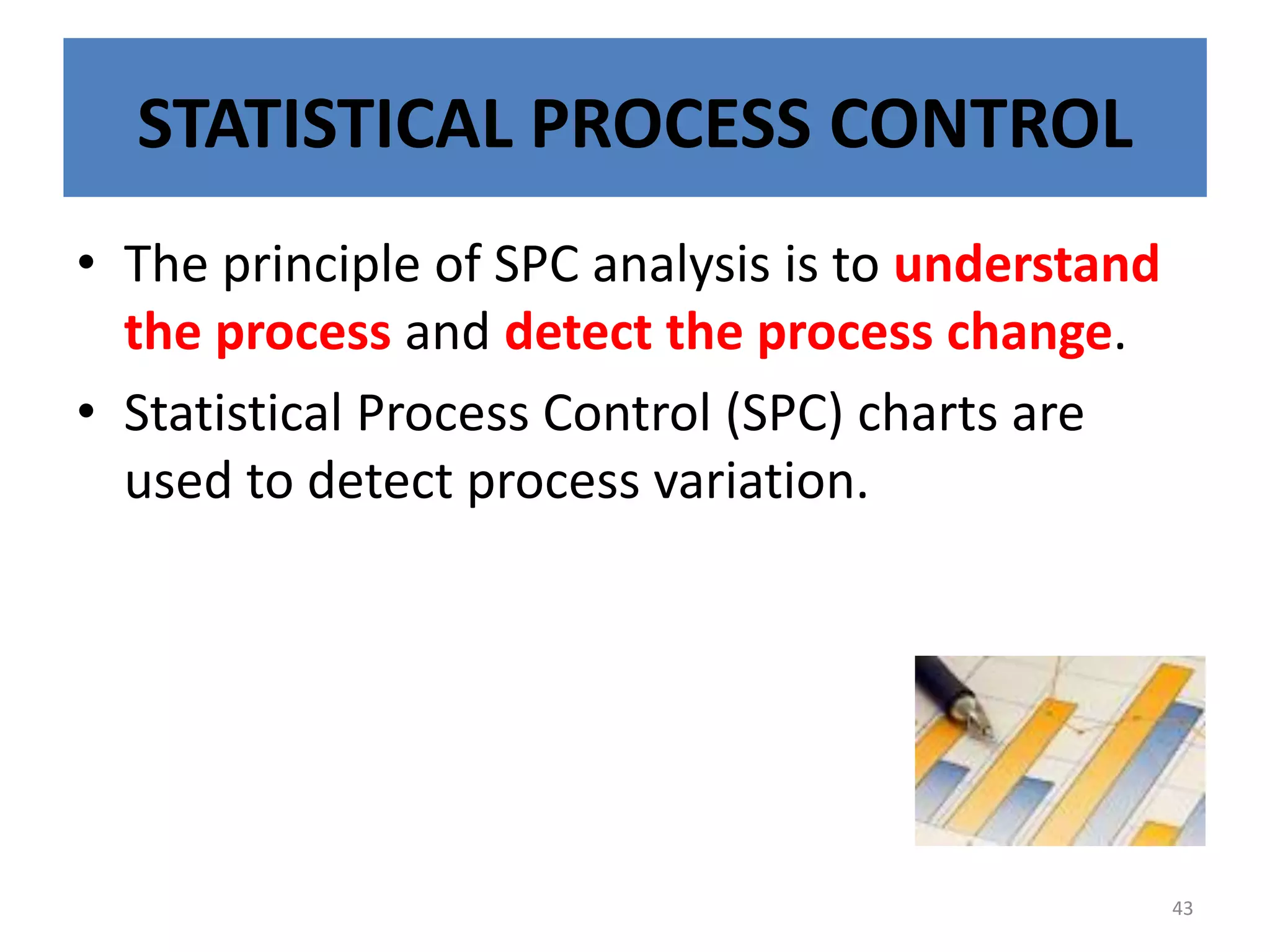 STATISTICAL PROCESS CONTROL

• The principle of SPC analysis is to understand the process and detect the process change.

• Statistical Process Control (SPC) charts are used to detect process variation.

43